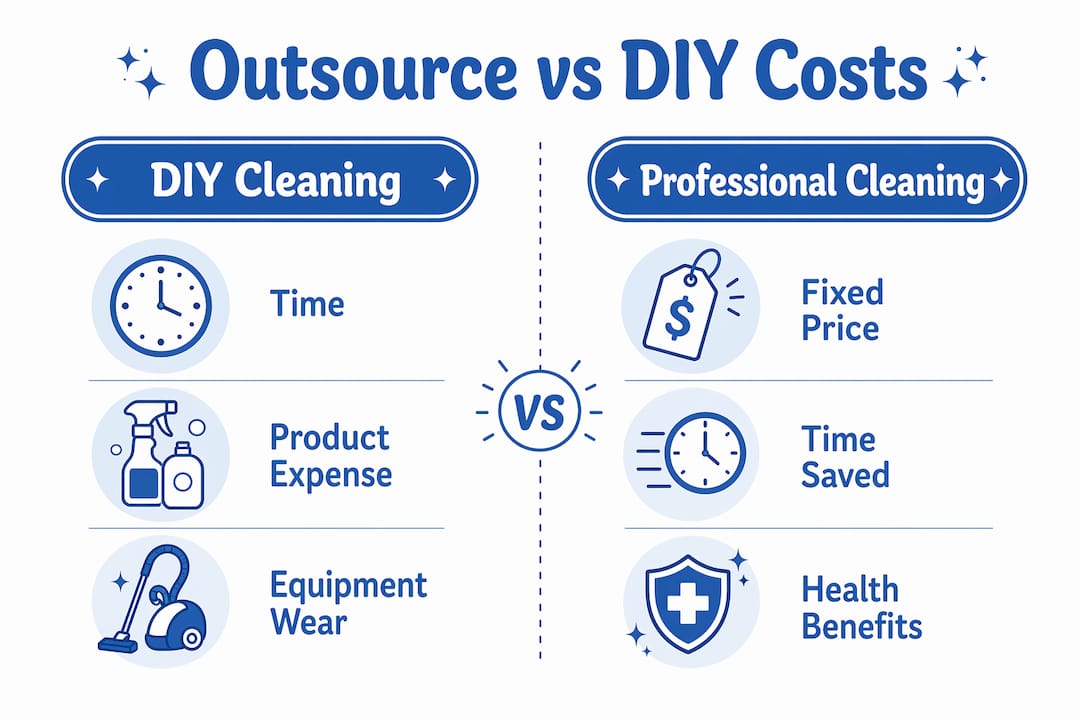 Outsource vs DIY Costs

DIY Cleaning

Time

Product Expense

Equipment Wear

VS

Professional Cleaning

$

Fixed Price

Time Saved

Health Benefits